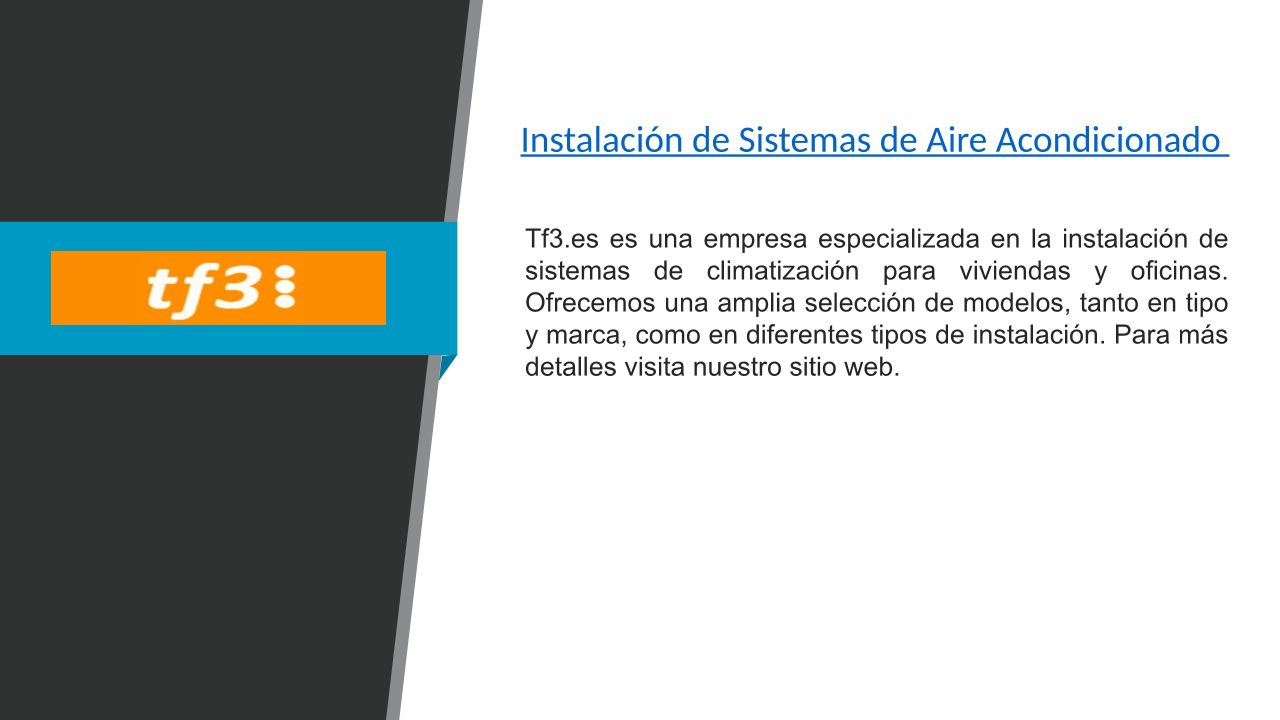 tf3

Instalación de Sistemas de Aire Acondicionado

Tf3.es es una empresa especializada en la instalación de sistemas de climatización para viviendas y oficinas. Ofrecemos una amplia selección de modelos, tanto en tipo y marca, como en diferentes tipos de instalación. Para más detalles visita nuestro sitio web.